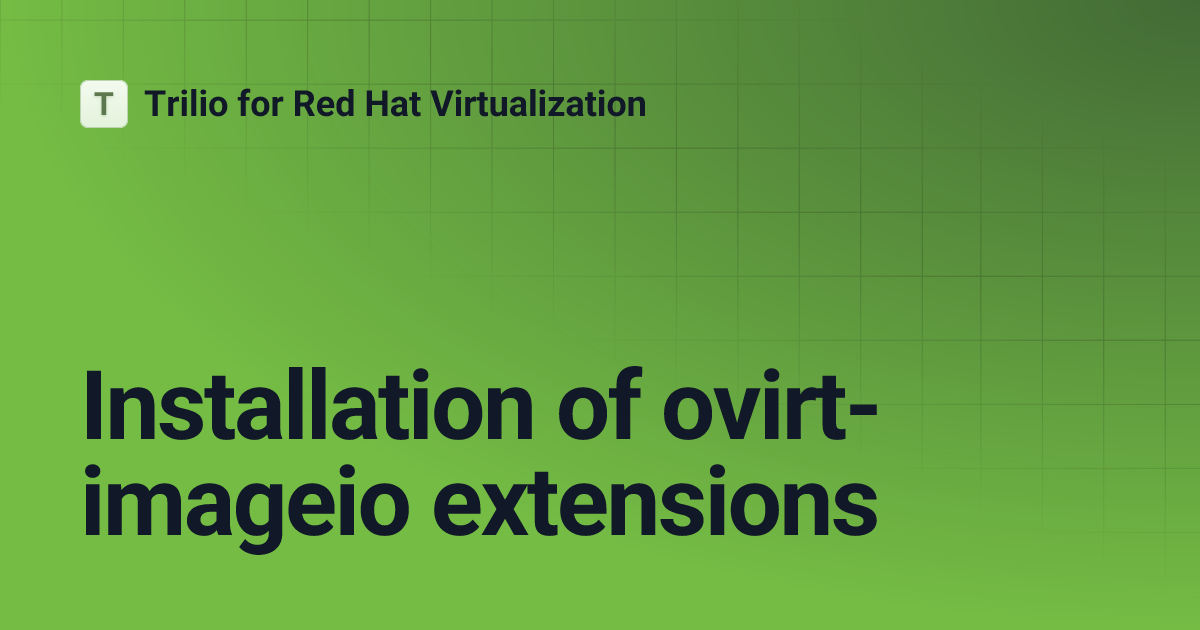 T Trilio for Red Hat Virtualization

Installation of ovirt-imageio extensions